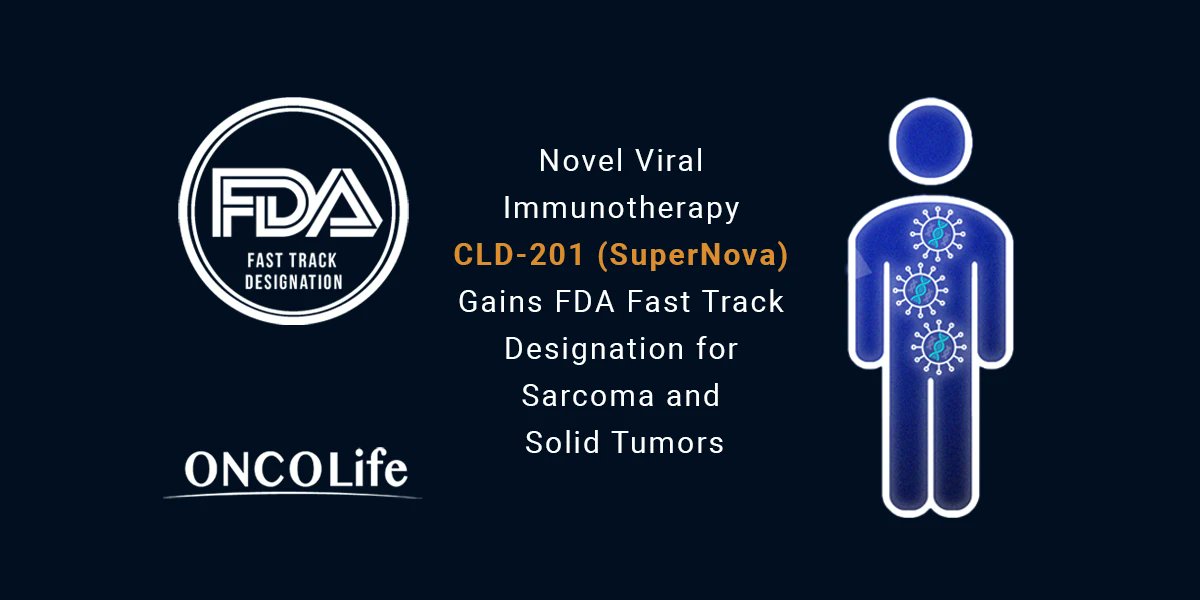 FDA
FAST TRACK DESIGNATION

ONCOLife

Novel Viral Immunotherapy CLD-201 (SuperNova) Gains FDA Fast Track Designation for Sarcoma and Solid Tumors